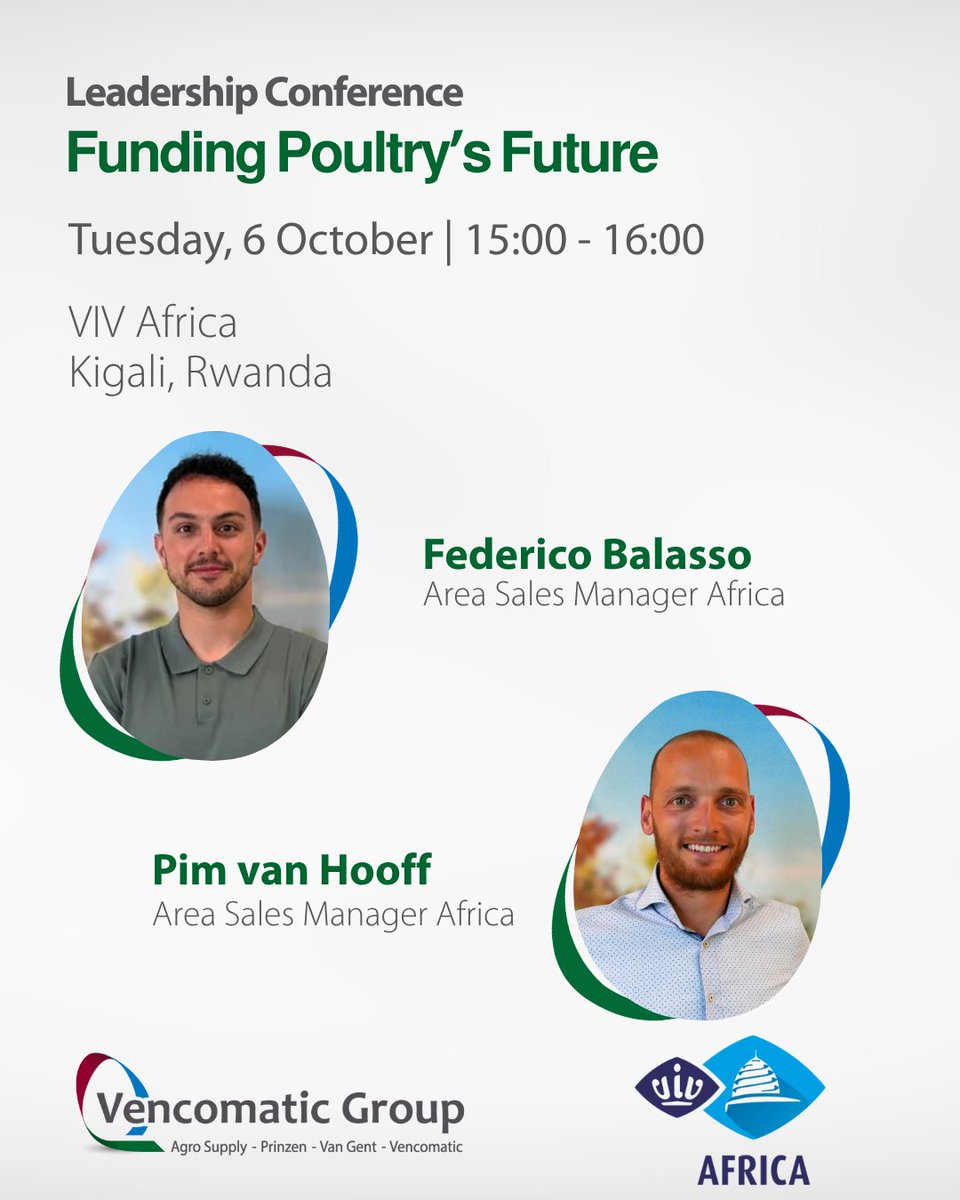 Leadership Conference
Funding Poultry's Future

Tuesday, 6 October | 15:00 - 16:00

VIV Africa
Kigali, Rwanda

Federico Balasso
Area Sales Manager Africa

Pim van Hooff
Area Sales Manager Africa

Vencomatic Group
Agro Supply - Prinzen - Van Gent - Vencomatic

viv
AFRICA